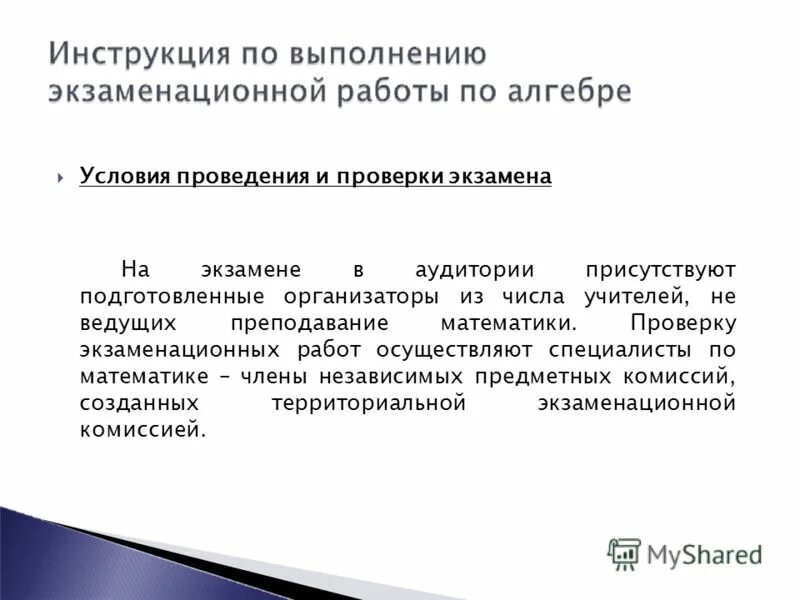 Инструкция по выполнению экзаменационной работы по алгебре

Условия проведения и проверки экзамена

На экзамене в аудитории присутствуют подготовленные организаторы из числа учителей, не ведущих преподавание математики. Проверку экзаменационных работ осуществляют специалисты по математике – члены независимых предметных комиссий, созданных территориальной экзаменационной комиссией.

MyShared